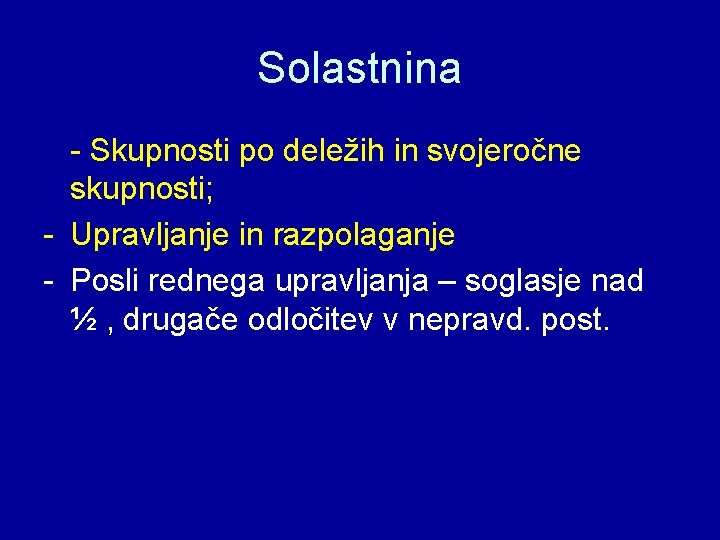 Solastnina

- Skupnosti po deležih in svojeročne skupnosti;

- Upravljanje in razpolaganje

- Posli rednega upravljanja – soglasje nad ½ , drugače odločitev v nepravd. post.